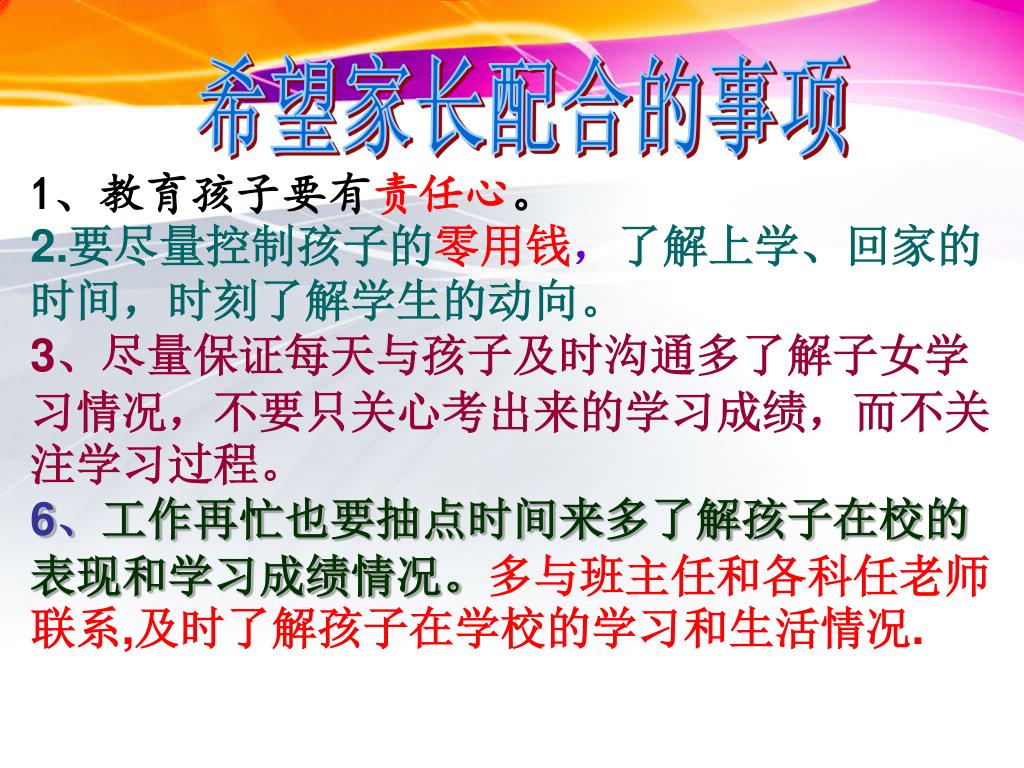 希望家长配合的事项

1、教育孩子要有责任心。

2.要尽量控制孩子的零用钱，了解上学、回家的时间，时刻了解学生的动向。

3、尽量保证每天与孩子及时沟通多了解子女学习情况，不要只关心考出来的学习成绩，而不关注学习过程。

6、工作再忙也要抽点时间来多了解孩子在校的表现和学习成绩情况。多与班主任和各科任老师联系,及时了解孩子在学校的学习和生活情况.